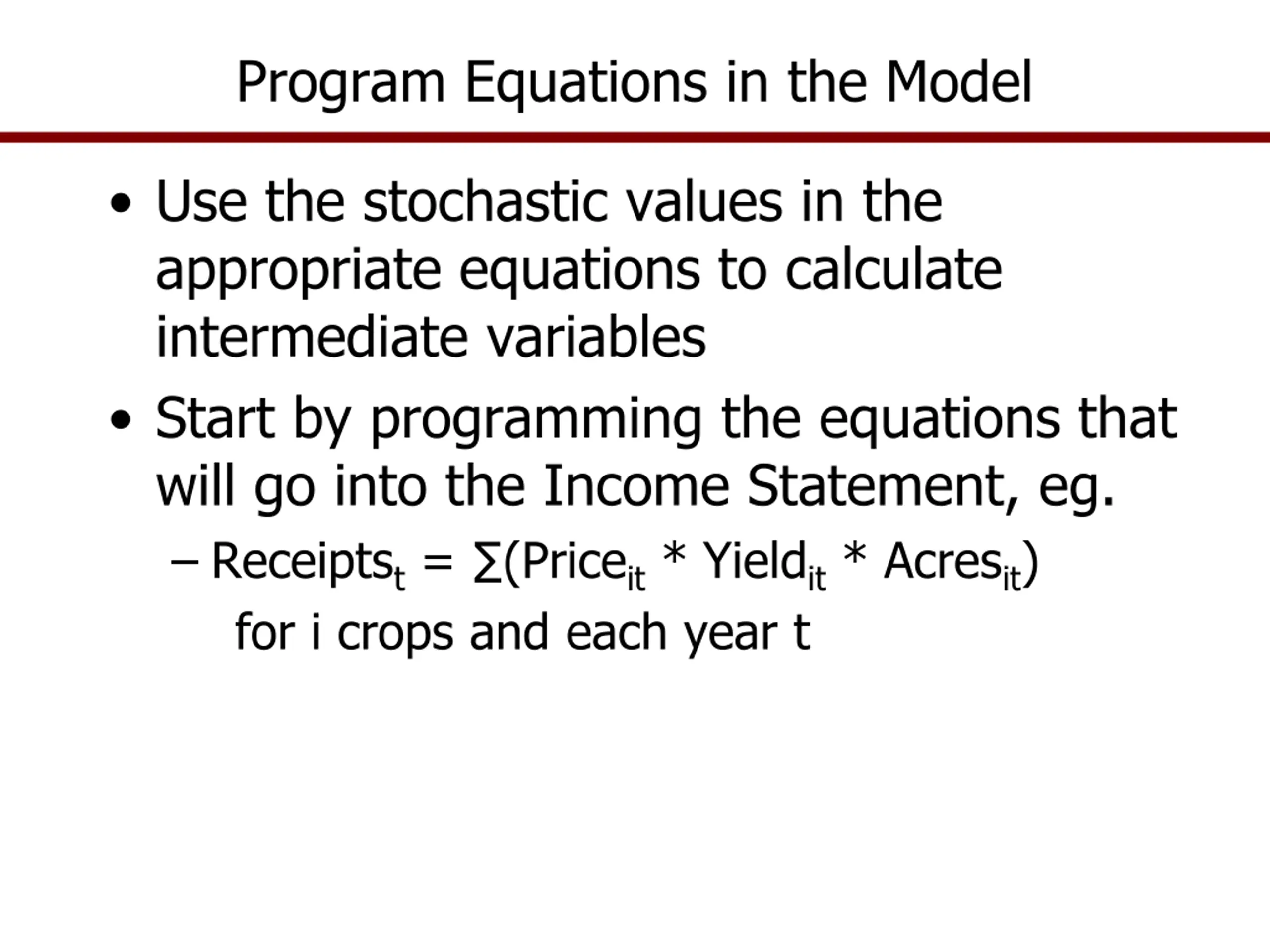 Program Equations in the Model

• Use the stochastic values in the appropriate equations to calculate intermediate variables

• Start by programming the equations that will go into the Income Statement, eg.

– $Receipts_t = \sum(Price_{it} * Yield_{it} * Acres_{it})$
for i crops and each year t